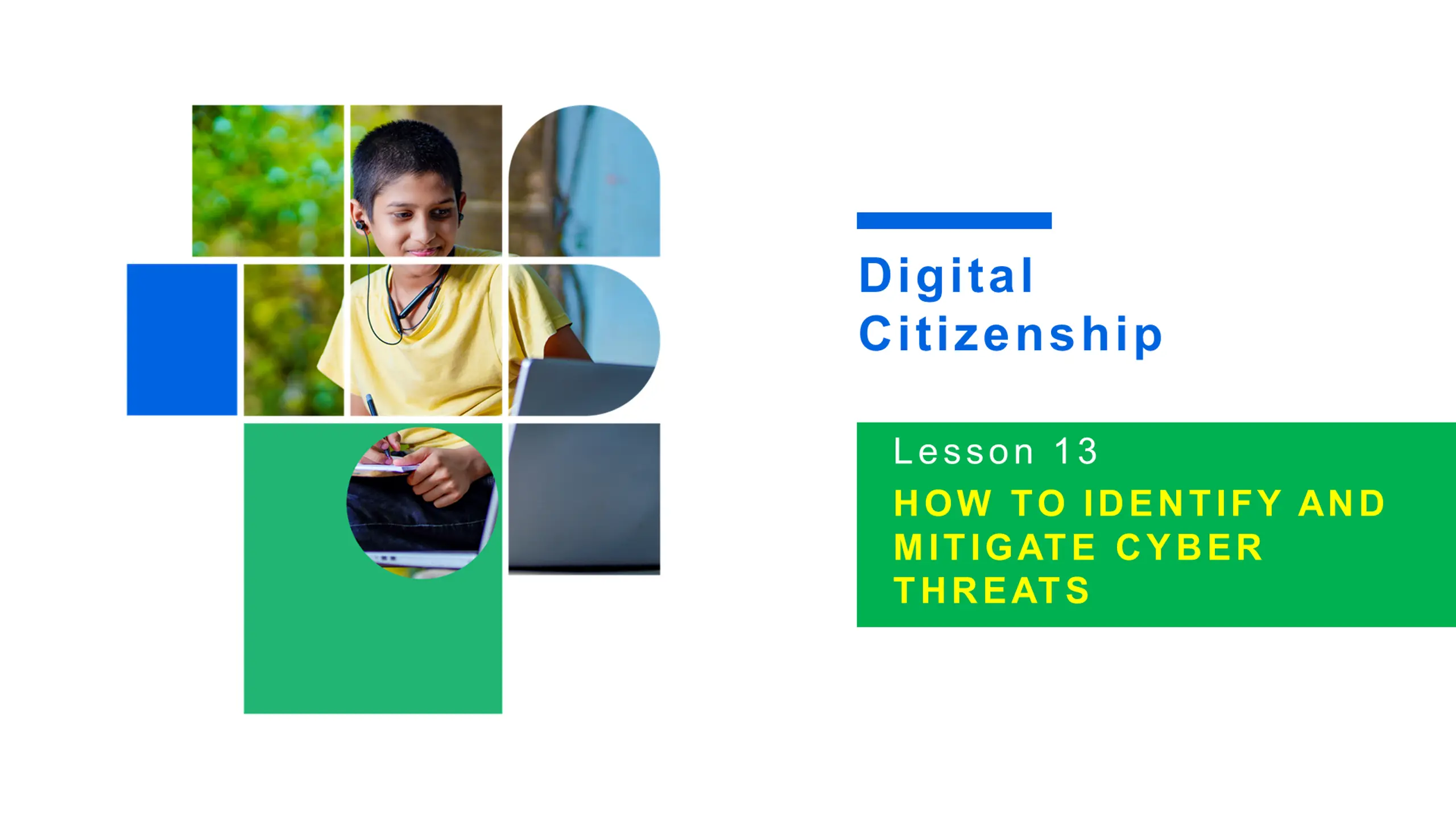 Digital Citizenship

Lesson 13

HOW TO IDENTIFY AND MITIGATE CYBER THREATS